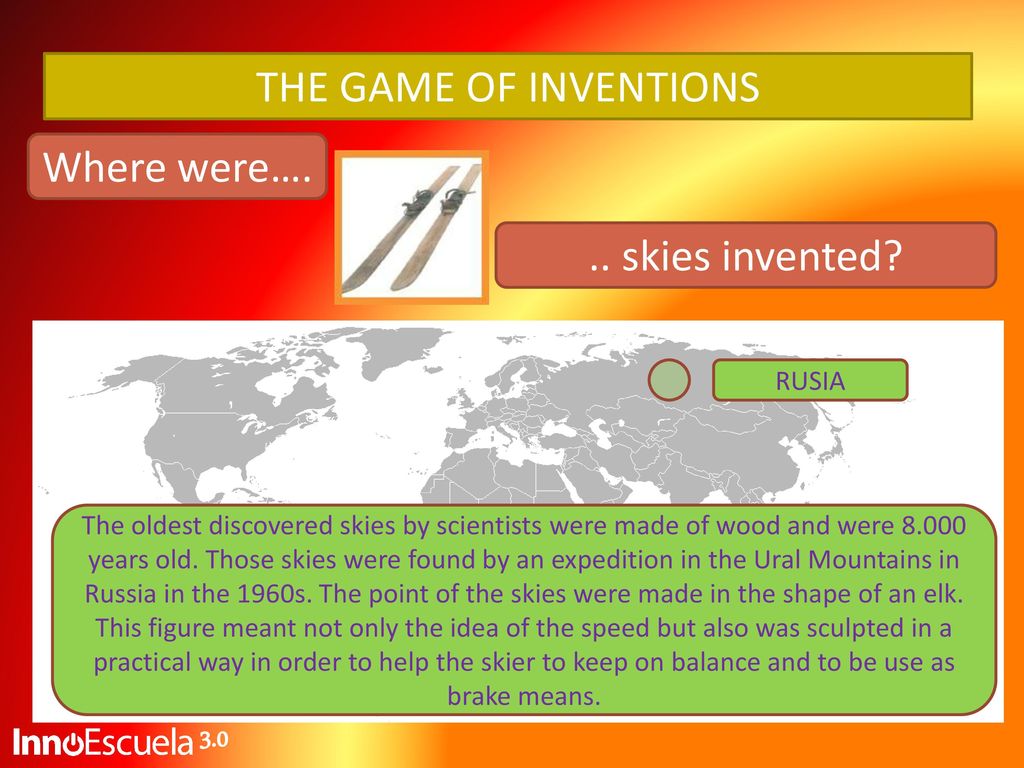 THE GAME OF INVENTIONS

Where were….

.. skies invented?

RUSIA

The oldest discovered skies by scientists were made of wood and were 8.000 years old. Those skies were found by an expedition in the Ural Mountains in Russia in the 1960s. The point of the skies were made in the shape of an elk. This figure meant not only the idea of the speed but also was sculpted in a practical way in order to help the skier to keep on balance and to be use as brake means.

InnoEscuela 3.0